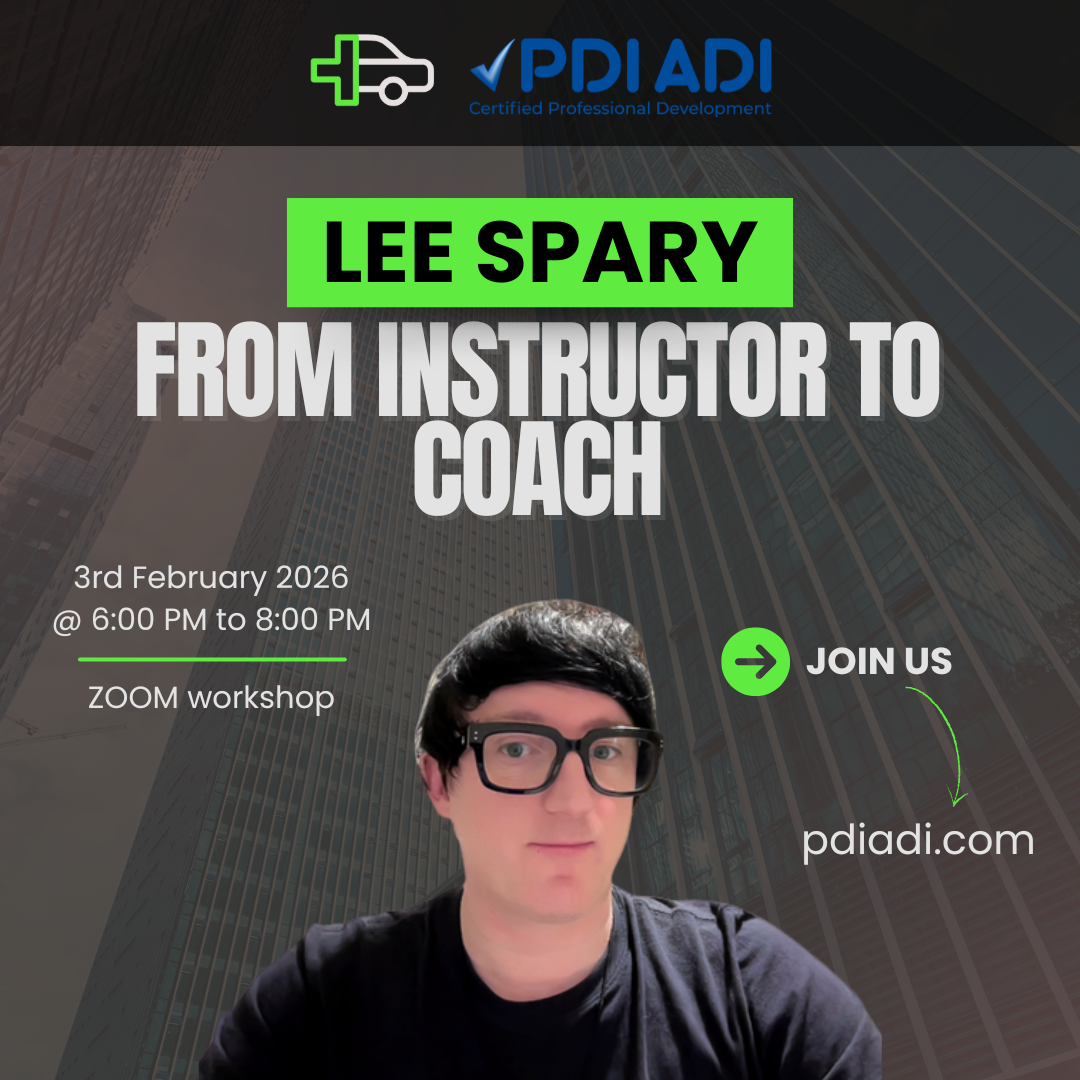 PDI ADI
Certified Professional Development

LEE SPARY

FROM INSTRUCTOR TO COACH

3rd February 2026
@ 6:00 PM to 8:00 PM

ZOOM workshop

JOIN US

pdiadi.com